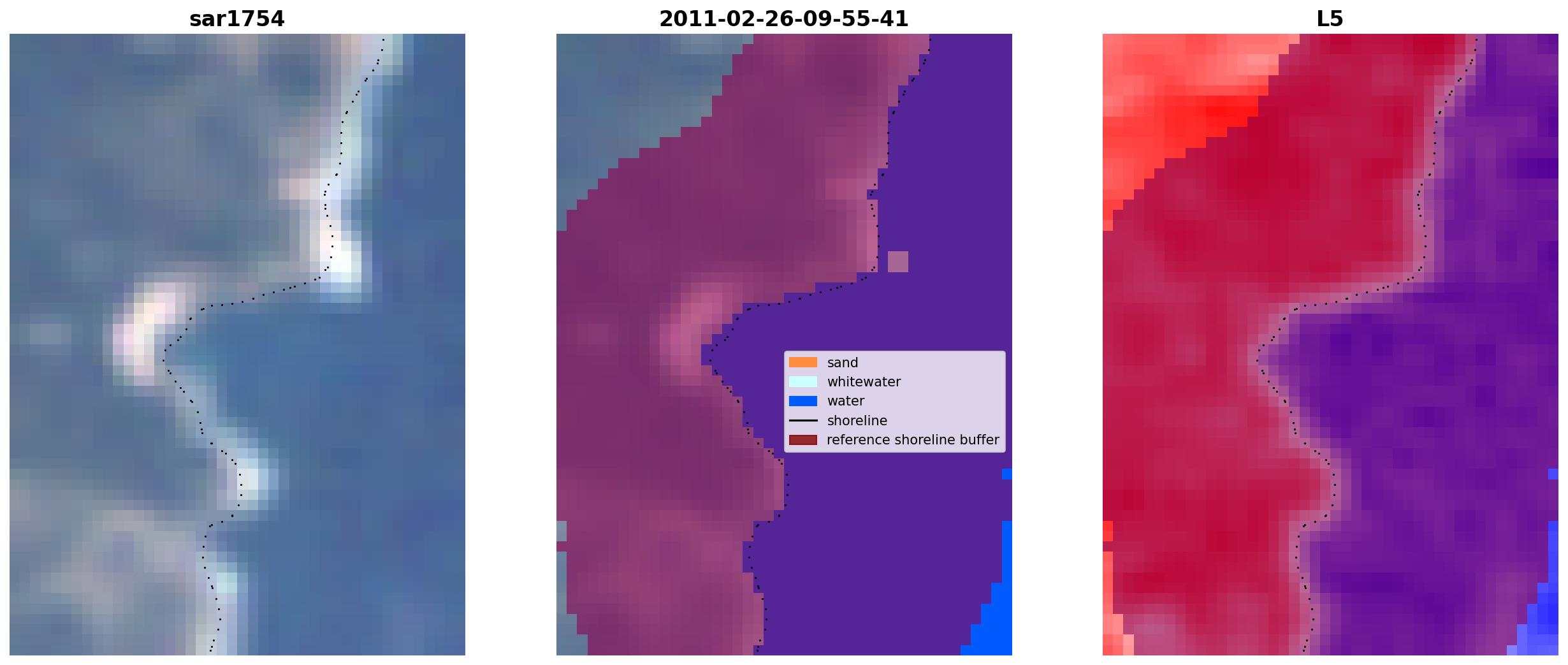 sar1754

2011-02-26-09-55-41

sand
whitewater
water
shoreline
reference shoreline buffer

L5